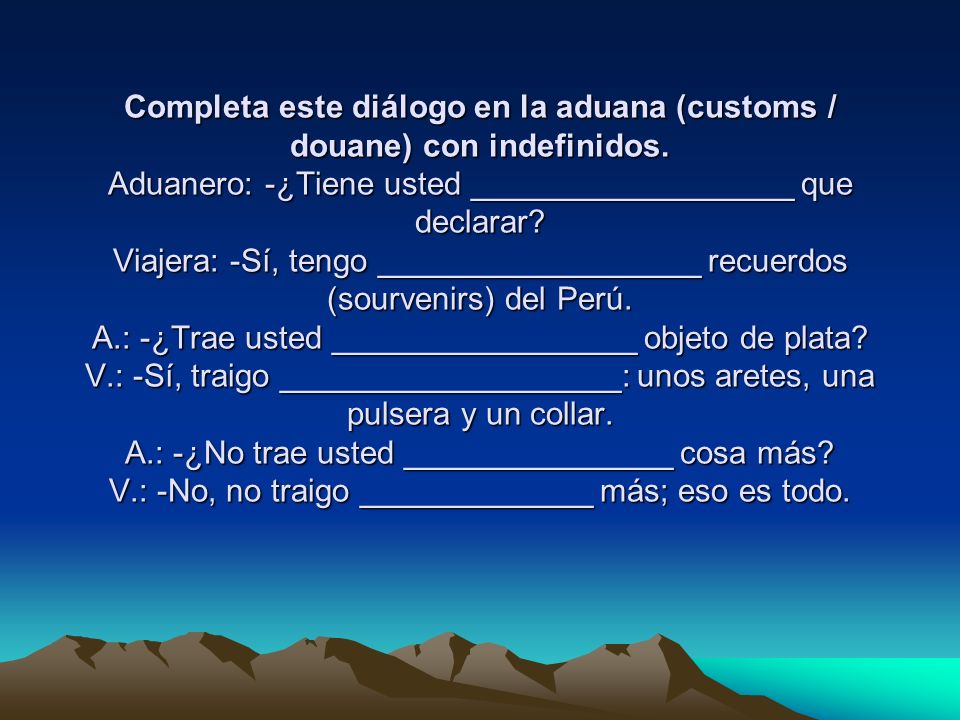 Completa este diálogo en la aduana (customs / douane) con indefinidos.

Aduanero: -¿Tiene usted ___________________ que declarar?

Viajera: -Sí, tengo ___________________ recuerdos (sourvenirs) del Perú.

A.: -¿Trae usted __________________ objeto de plata?

V.: -Sí, traigo ____________________: unos aretes, una pulsera y un collar.

A.: -¿No trae usted ________________ cosa más?

V.: -No, no traigo ______________ más; eso es todo.